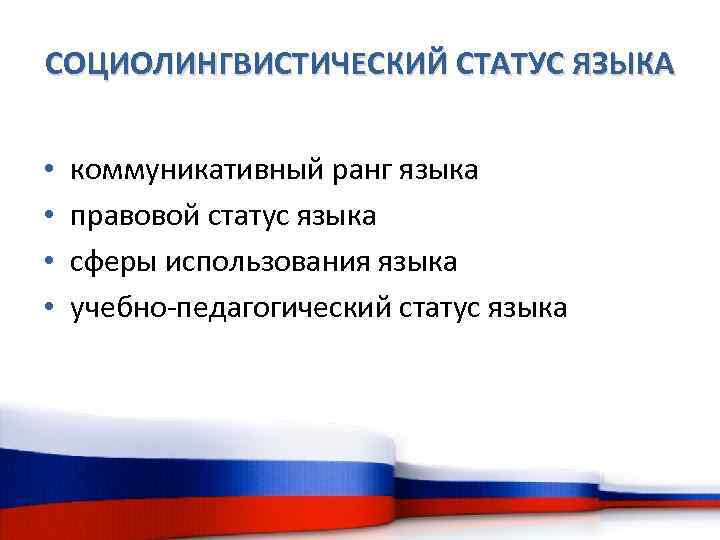 СОЦИОЛИНГВИСТИЧЕСКИЙ СТАТУС ЯЗЫКА

• коммуникативный ранг языка
• правовой статус языка
• сферы использования языка
• учебно-педагогический статус языка